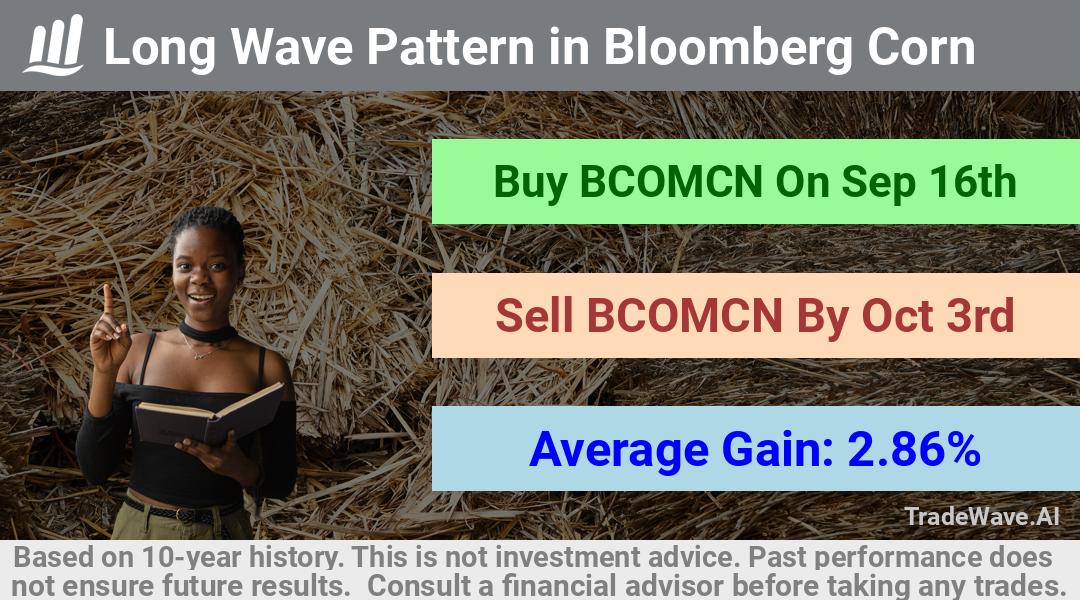 Long Wave Pattern in Bloomberg Corn

Buy BCOMCN On Sep 16th

Sell BCOMCN By Oct 3rd

Average Gain: 2.86%

TradeWave.AI

Based on 10-year history. This is not investment advice. Past performance does not ensure future results. Consult a financial advisor before taking any trades.